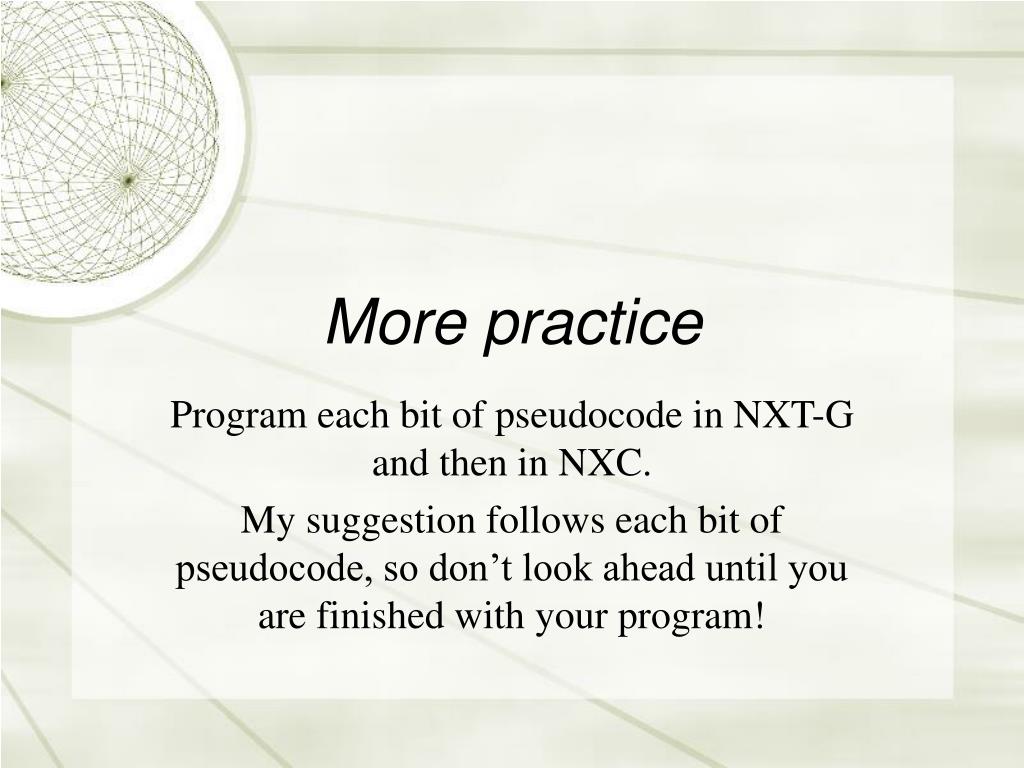 More practice

Program each bit of pseudocode in NXT-G and then in NXC.

My suggestion follows each bit of pseudocode, so don’t look ahead until you are finished with your program!